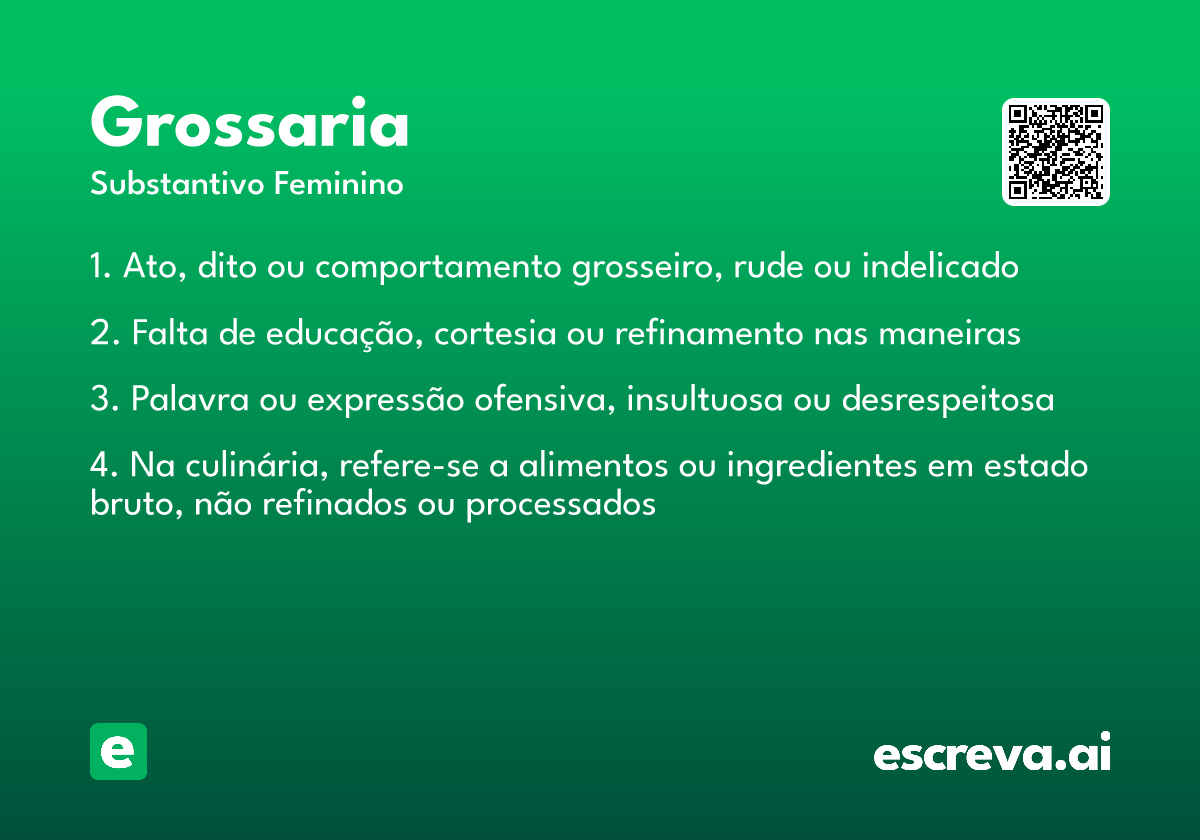 Grossaria
Substantivo Feminino

1. Ato, dito ou comportamento grosseiro, rude ou indelicado

2. Falta de educação, cortesia ou refinamento nas maneiras

3. Palavra ou expressão ofensiva, insultuosa ou desrespeitosa

4. Na culinária, refere-se a alimentos ou ingredientes em estado bruto, não refinados ou processados

e

escreva.ai